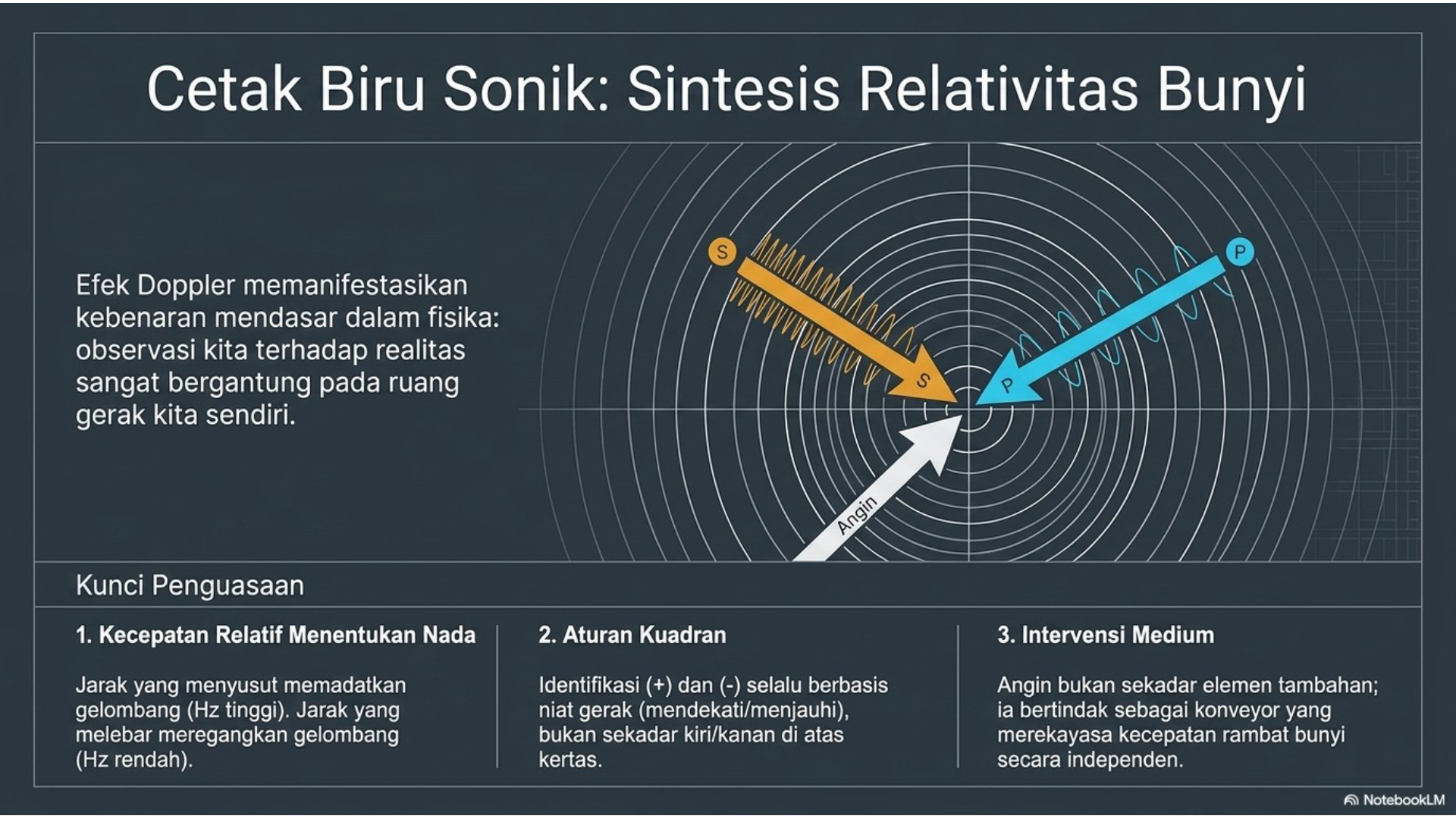 Cetak Biru Sonik: Sintesis Relativitas Bunyi

Efek Doppler memanifestasikan kebenaran mendasar dalam fisika: observasi kita terhadap realitas sangat bergantung pada ruang gerak kita sendiri.

S

S

P

P

Angin

Kunci Penguasaan

1. Kecepatan Relatif Menentukan Nada

Jarak yang menyusut memadatkan gelombang (Hz tinggi). Jarak yang melebar meregangkan gelombang (Hz rendah).

2. Aturan Kuadran

Identifikasi (+) dan (-) selalu berbasis niat gerak (mendekati/menjauhi), bukan sekadar kiri/kanan di atas kertas.

3. Intervensi Medium

Angin bukan sekadar elemen tambahan; ia bertindak sebagai konveyor yang merekayasa kecepatan rambat bunyi secara independen.

NotebookLM